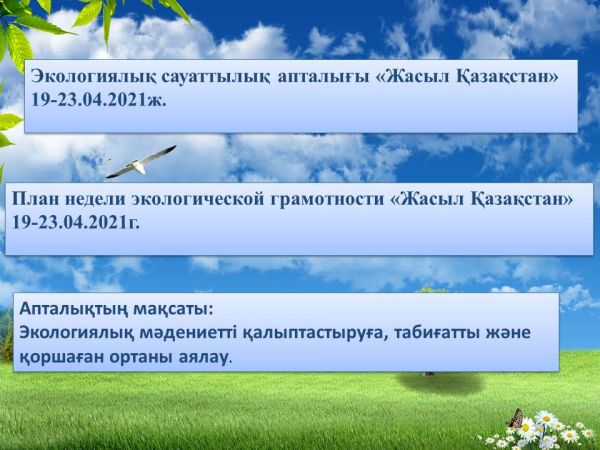 Экологиялық сауаттылық апталығы «Жасыл Қазақстан» 19-23.04.2021ж.

План недели экологической грамотности «Жасыл Қазақстан» 19-23.04.2021г.

Апталықтың мақсаты:
Экологиялық мәдениетті қалыптастыруға, табиғатты және қоршаған ортаны аялау.